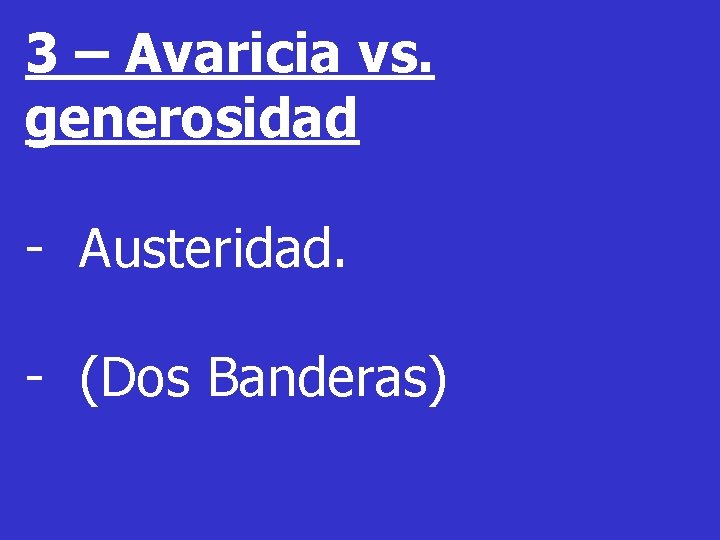 3 – Avaricia vs. generosidad

- Austeridad.

- (Dos Banderas)